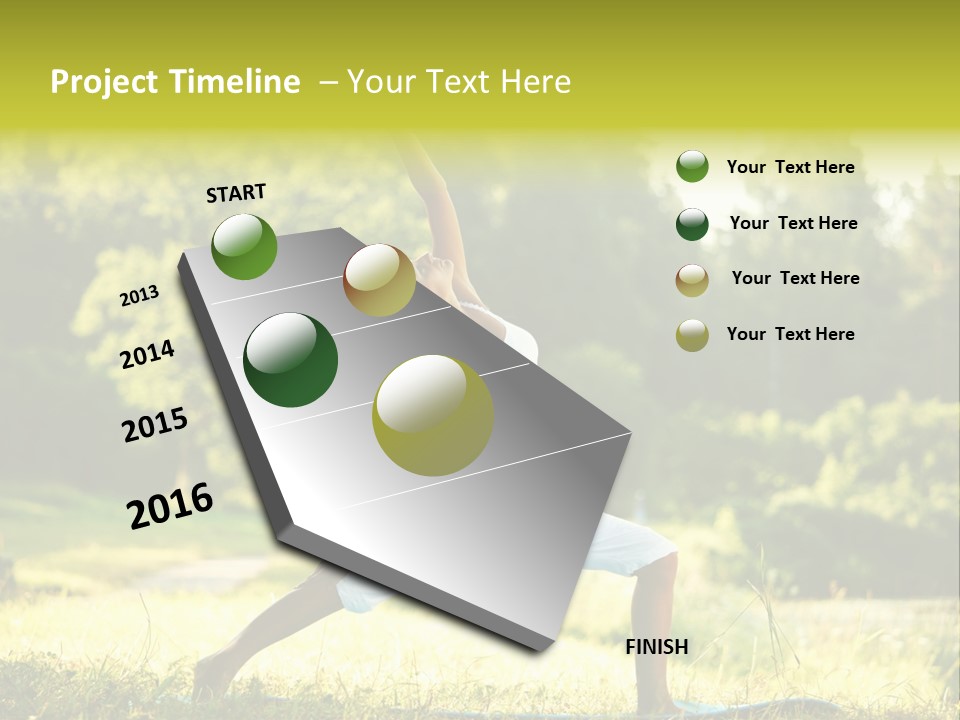 Project Timeline – Your Text Here

START

2013

2014

2015

2016

FINISH

Your Text Here

Your Text Here

Your Text Here

Your Text Here